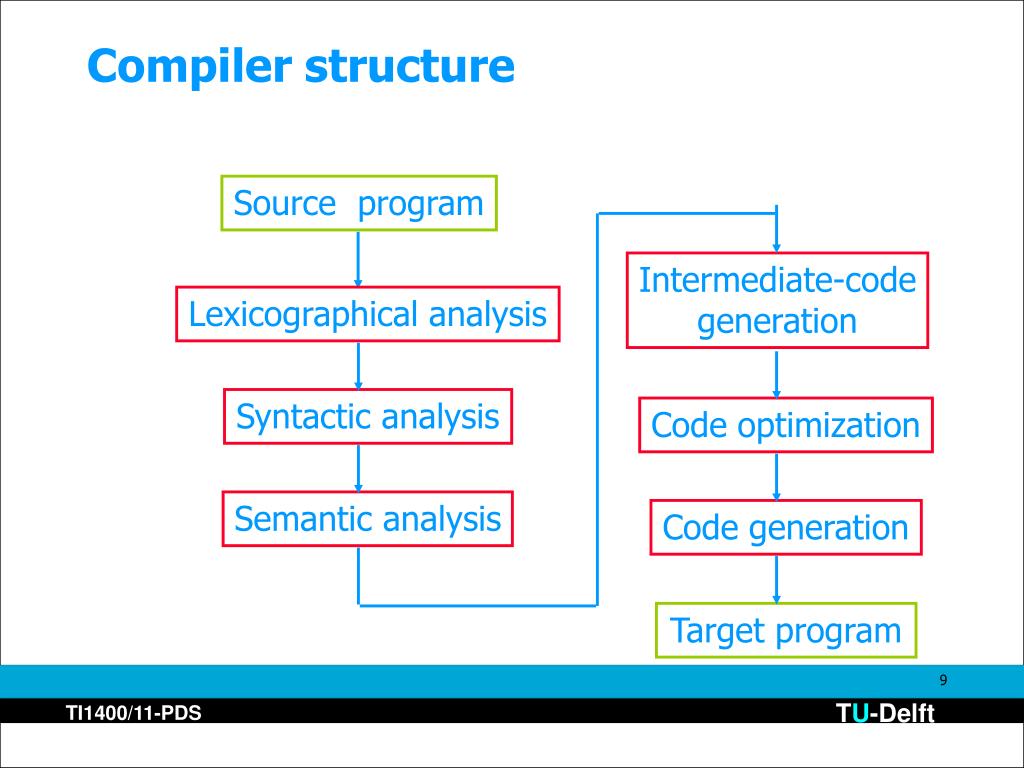 Compiler structure

Source program

Lexicographical analysis

Syntactic analysis

Semantic analysis

Intermediate-code generation

Code optimization

Code generation

Target program

9

TI1400/11-PDS

TU-Delft